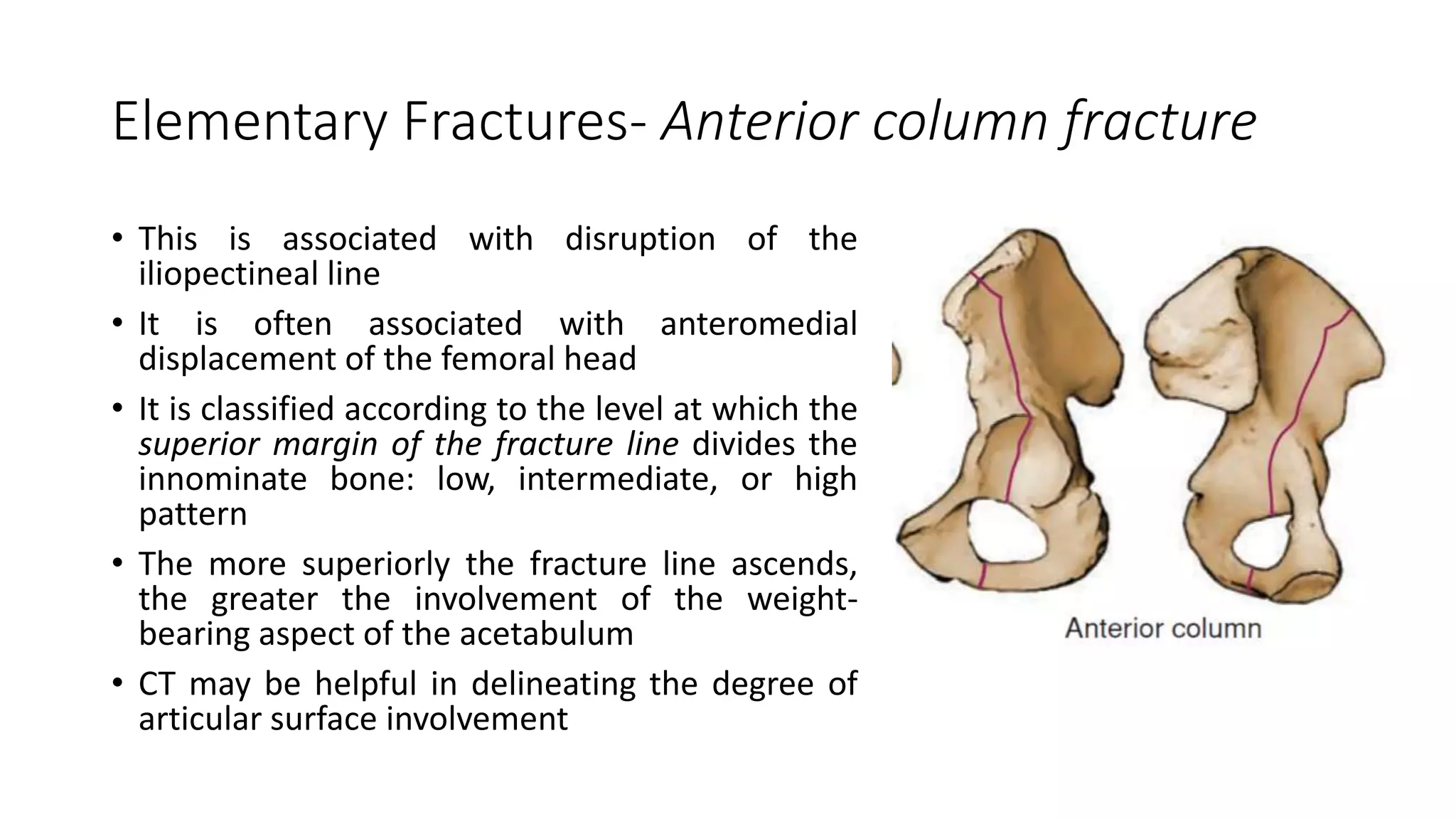 Elementary Fractures- Anterior column fracture

• This is associated with disruption of the iliopectineal line

• It is often associated with anteromedial displacement of the femoral head

• It is classified according to the level at which the superior margin of the fracture line divides the innominate bone: low, intermediate, or high pattern

• The more superiorly the fracture line ascends, the greater the involvement of the weight-bearing aspect of the acetabulum

• CT may be helpful in delineating the degree of articular surface involvement

Anterior column